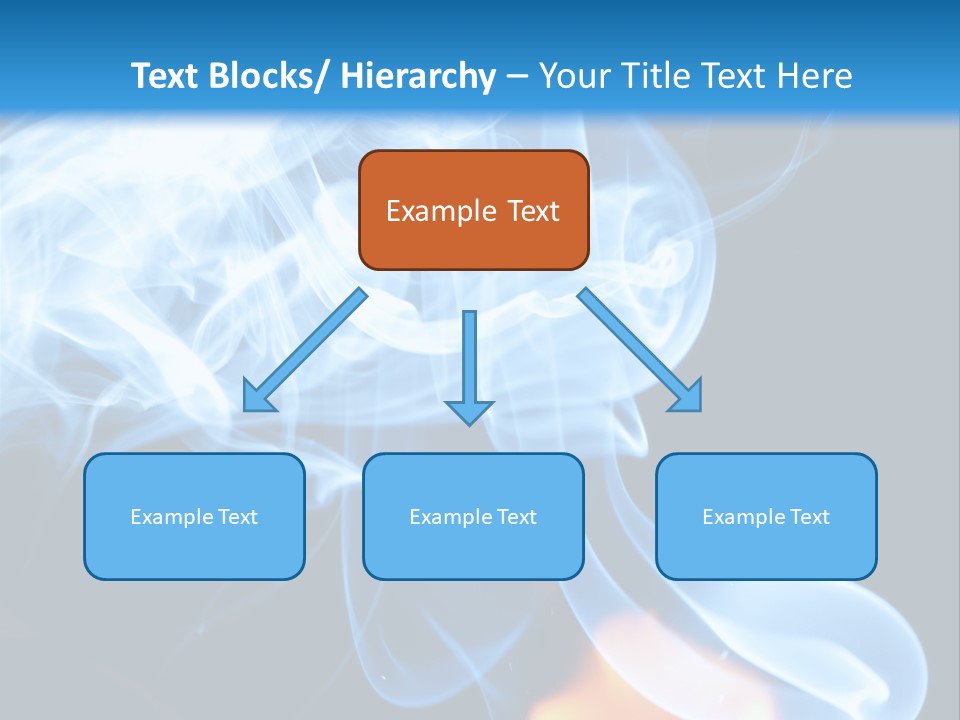 Text Blocks/ Hierarchy – Your Title Text Here

Example Text

Example Text

Example Text

Example Text